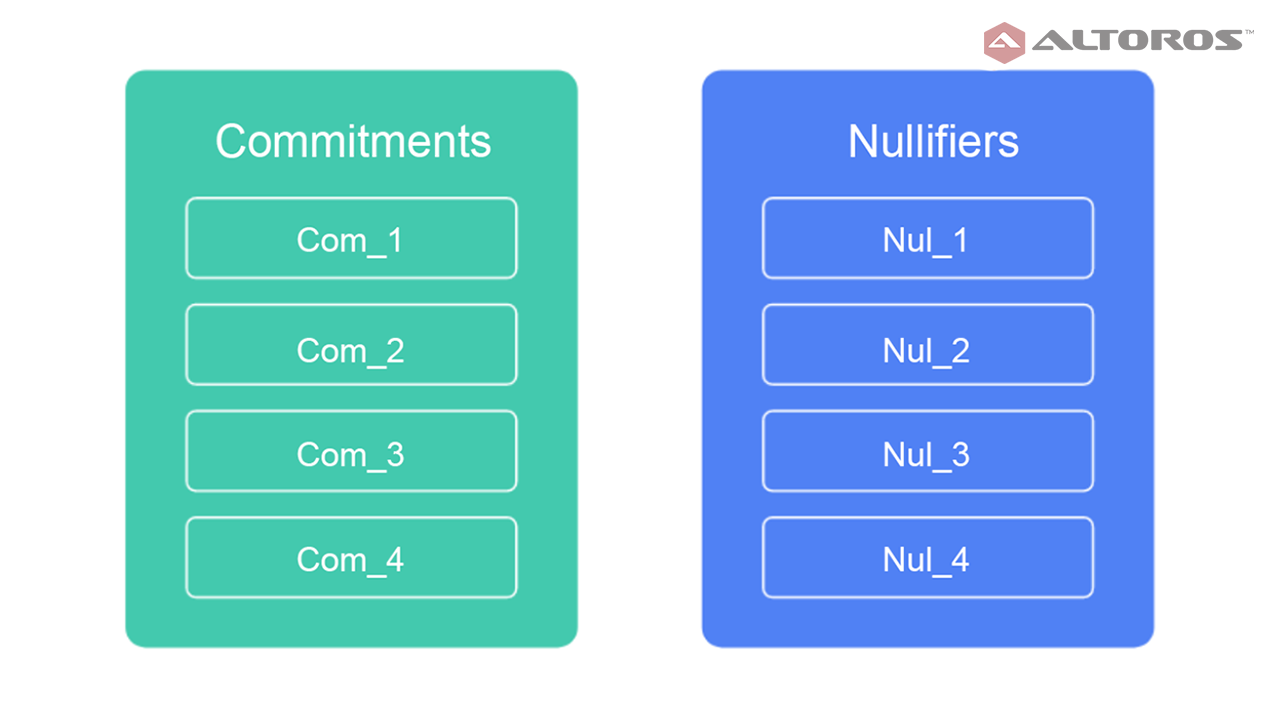 ALTOROS™

Commitments

Com_1

Com_2

Com_3

Com_4

Nullifiers

Nul_1

Nul_2

Nul_3

Nul_4